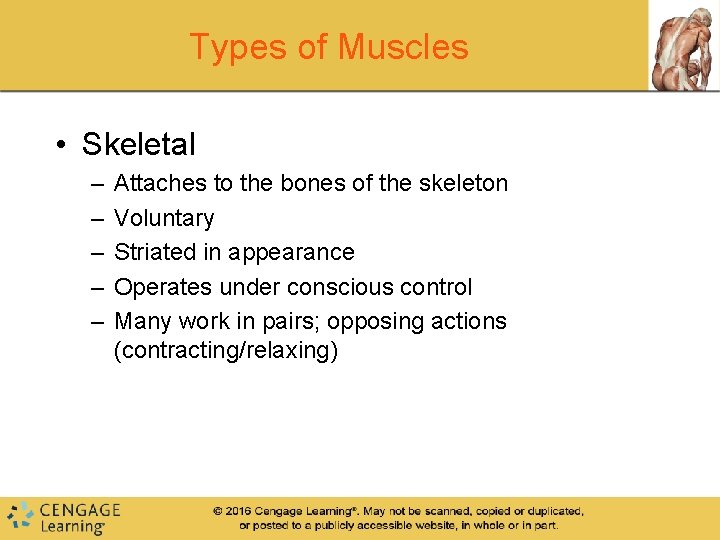 Types of Muscles

• Skeletal
– Attaches to the bones of the skeleton
– Voluntary
– Striated in appearance
– Operates under conscious control
– Many work in pairs; opposing actions (contracting/relaxing)

CENGAGE Learning®

© 2016 Cengage Learning®. May not be scanned, copied or duplicated, or posted to a publicly accessible website, in whole or in part.